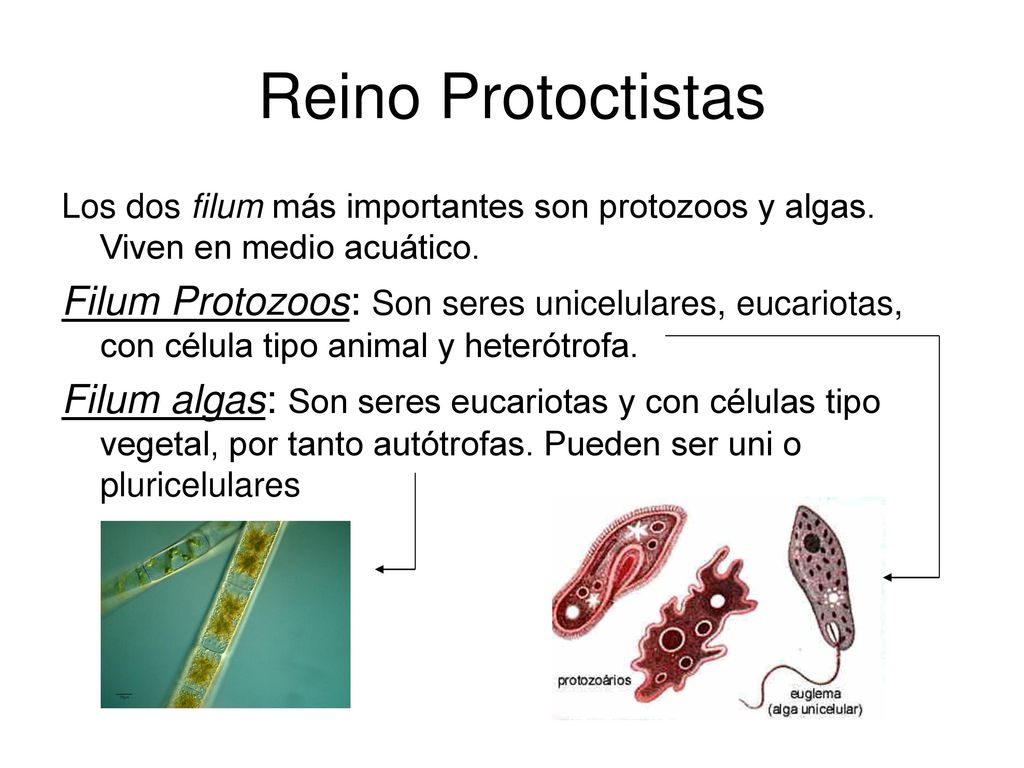 Reino Protoctistas

Los dos filum más importantes son protozoos y algas. Viven en medio acuático.

Filum Protozoos: Son seres unicelulares, eucariotas, con célula tipo animal y heterótrofa.

Filum algas: Son seres eucariotas y con células tipo vegetal, por tanto autótrofas. Pueden ser uni o pluricelulares

protozoários

euglema
(alga unicelular)